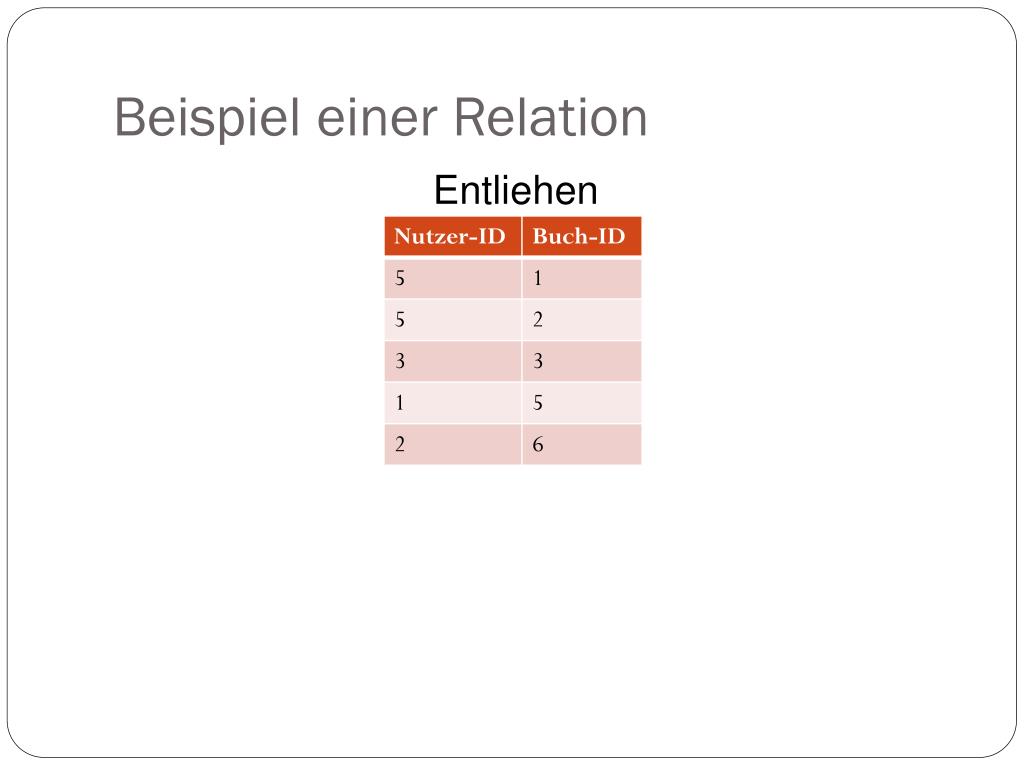 Beispiel einer Relation

Entliehen

| Nutzer-ID | Buch-ID |
|---|---|
| 5 | 1 |
| 5 | 2 |
| 3 | 3 |
| 1 | 5 |
| 2 | 6 |